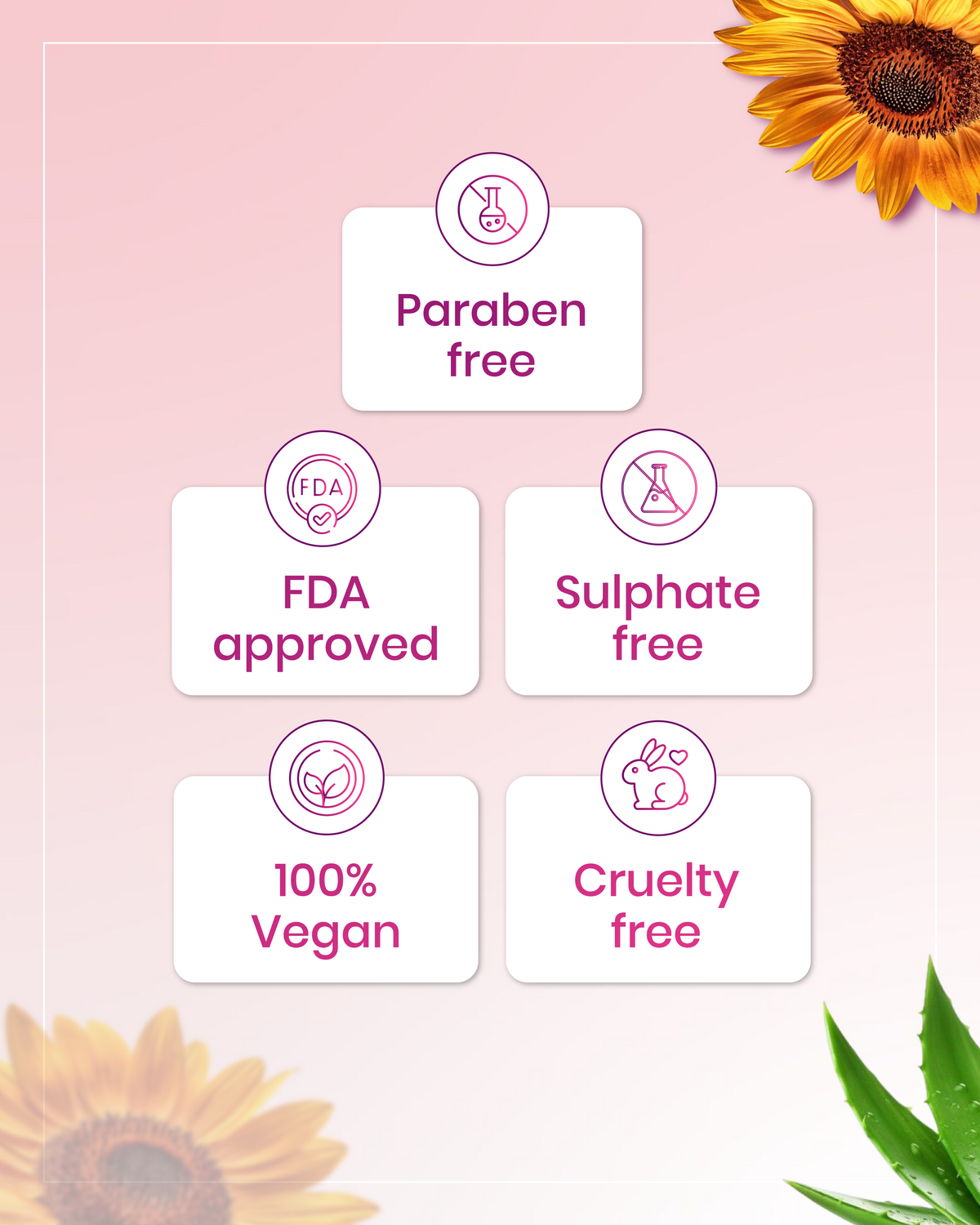 Paraben free

FDA

FDA approved

Sulphate free

100% Vegan

Cruelty free